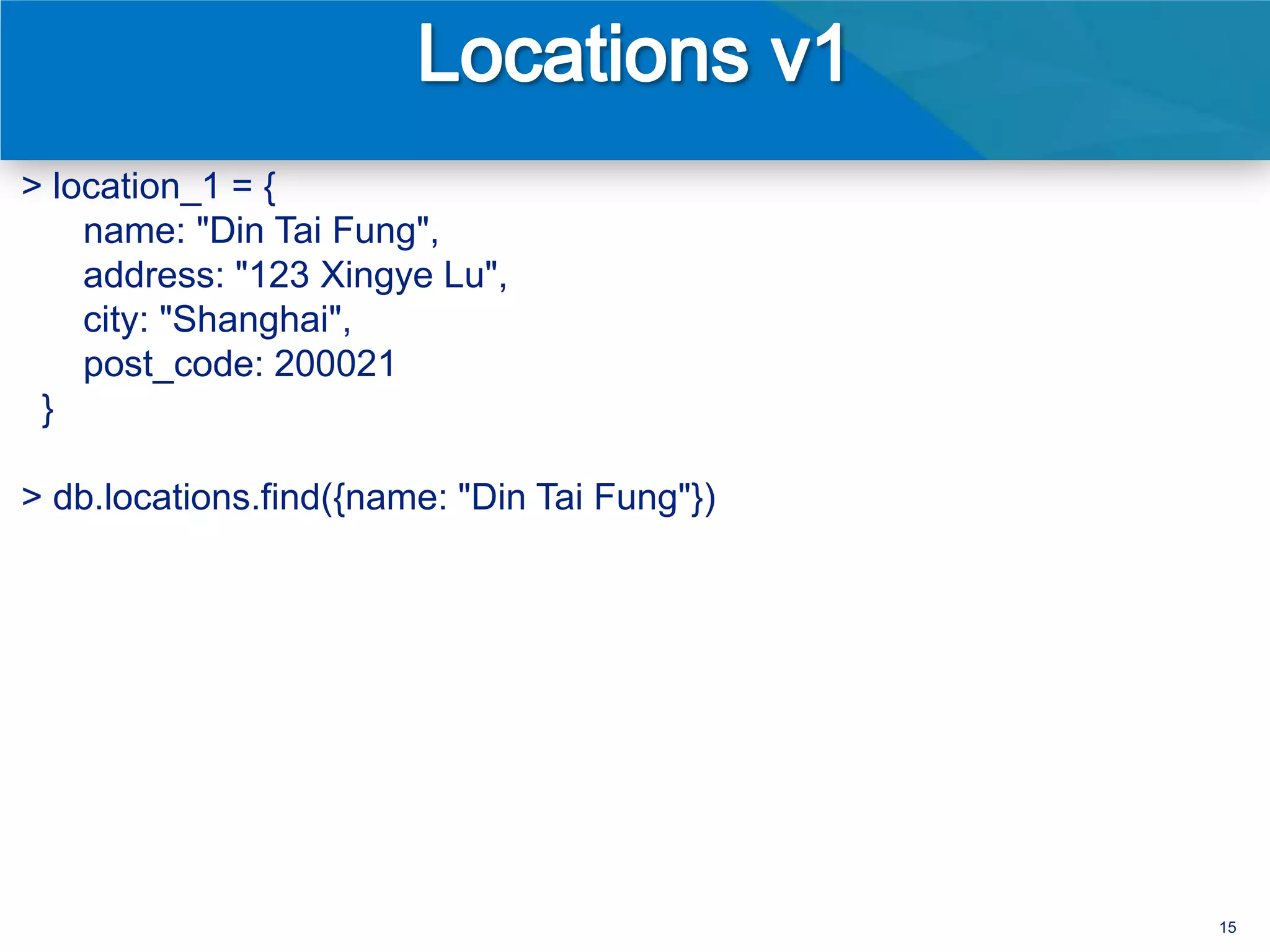 Locations v1

> location_1 = {
name: "Din Tai Fung",
address: "123 Xingye Lu",
city: "Shanghai",
post_code: 200021
}

> db.locations.find({name: "Din Tai Fung"})

15